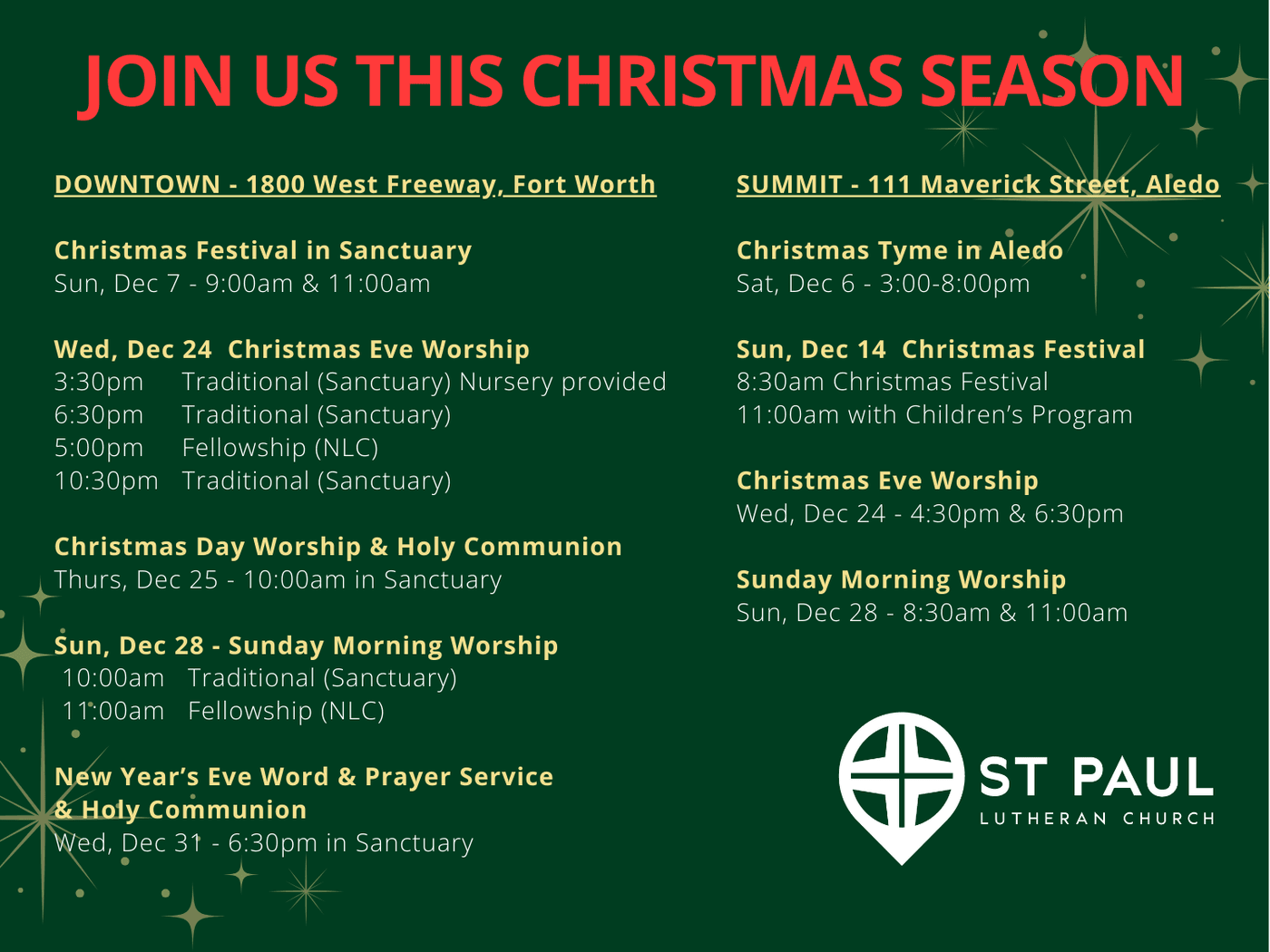 JOIN US THIS CHRISTMAS SEASON

DOWNTOWN - 1800 West Freeway, Fort Worth

Christmas Festival in Sanctuary
Sun, Dec 7 - 9:00am & 11:00am

Wed, Dec 24 Christmas Eve Worship
3:30pm Traditional (Sanctuary) Nursery provided
6:30pm Traditional (Sanctuary)
5:00pm Fellowship (NLC)
10:30pm Traditional (Sanctuary)

Christmas Day Worship & Holy Communion
Thurs, Dec 25 - 10:00am in Sanctuary

Sun, Dec 28 - Sunday Morning Worship
10:00am Traditional (Sanctuary)
11:00am Fellowship (NLC)

New Year's Eve Word & Prayer Service & Holy Communion
Wed, Dec 31 - 6:30pm in Sanctuary

SUMMIT - 111 Maverick Street, Aledo

Christmas Tyme in Aledo
Sat, Dec 6 - 3:00-8:00pm

Sun, Dec 14 Christmas Festival
8:30am Christmas Festival
11:00am with Children's Program

Christmas Eve Worship
Wed, Dec 24 - 4:30pm & 6:30pm

Sunday Morning Worship
Sun, Dec 28 - 8:30am & 11:00am

ST PAUL
LUTHERAN CHURCH